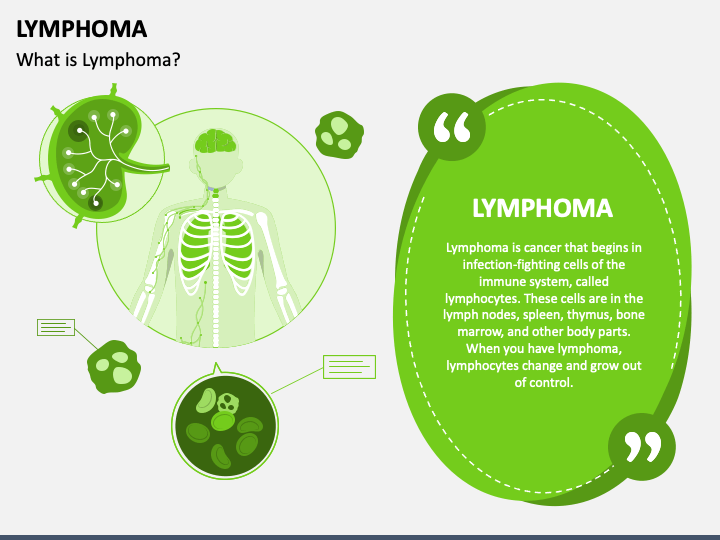 LYMPHOMA

What is Lymphoma?

“

LYMPHOMA

Lymphoma is cancer that begins in infection-fighting cells of the immune system, called lymphocytes. These cells are in the lymph nodes, spleen, thymus, bone marrow, and other body parts. When you have lymphoma, lymphocytes change and grow out of control.

”